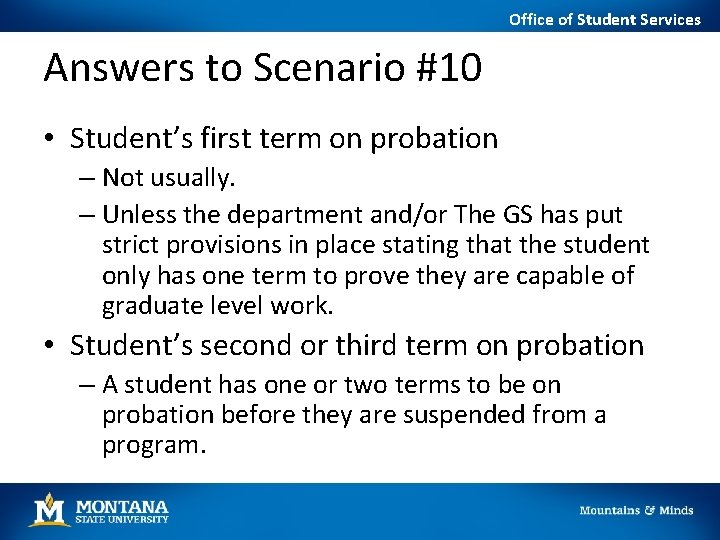 Office of Student Services

Answers to Scenario #10

• Student's first term on probation
– Not usually.
– Unless the department and/or The GS has put strict provisions in place stating that the student only has one term to prove they are capable of graduate level work.

• Student's second or third term on probation
– A student has one or two terms to be on probation before they are suspended from a program.

M MONTANA STATE UNIVERSITY

Mountains & Minds